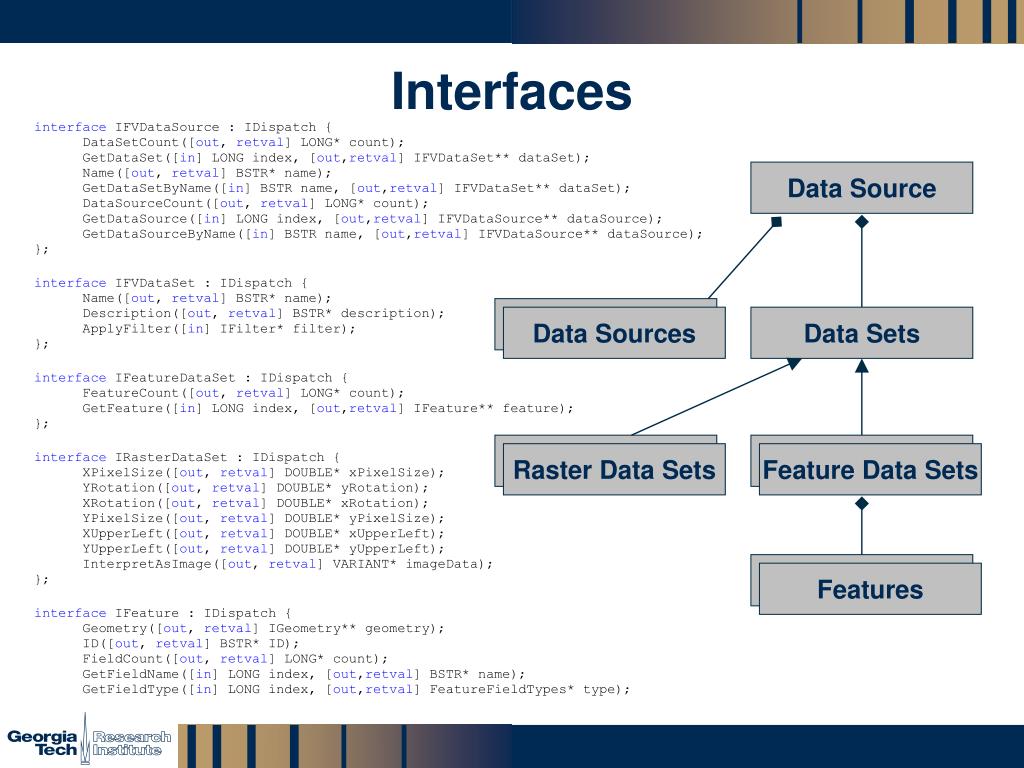 Interfaces

interface IFVDataSource : IDispatch {
DataSetCount([out, retval] LONG* count);
GetDataSet([in] LONG index, [out,retval] IFVDataSet** dataSet);
Name([out, retval] BSTR* name);
GetDataSetByName([in] BSTR name, [out,retval] IFVDataSet** dataSet);
DataSourceCount([out, retval] LONG* count);
GetDataSource([in] LONG index, [out,retval] IFVDataSource** dataSource);
GetDataSourceByName([in] BSTR name, [out,retval] IFVDataSource** dataSource);
};

interface IFVDataSet : IDispatch {
Name([out, retval] BSTR* name);
Description([out, retval] BSTR* description);
ApplyFilter([in] IFilter* filter);
};

interface IFeatureDataSet : IDispatch {
FeatureCount([out, retval] LONG* count);
GetFeature([in] LONG index, [out,retval] IFeature** feature);
};

interface IRasterDataSet : IDispatch {
XPixelSize([out, retval] DOUBLE* xPixelSize);
YRotation([out, retval] DOUBLE* yRotation);
XRotation([out, retval] DOUBLE* xRotation);
YPixelSize([out, retval] DOUBLE* yPixelSize);
XUpperLeft([out, retval] DOUBLE* xUpperLeft);
YUpperLeft([out, retval] DOUBLE* yUpperLeft);
InterpretAsImage([out, retval] VARIANT* imageData);
};

interface IFeature : IDispatch {
Geometry([out, retval] IGeometry** geometry);
ID([out, retval] BSTR* ID);
FieldCount([out, retval] LONG* count);
GetFieldName([in] LONG index, [out,retval] BSTR* name);
GetFieldType([in] LONG index, [out,retval] FeatureFieldTypes* type);

Data Source

Data Sources

Data Sets

Raster Data Sets

Feature Data Sets

Features

Georgia Tech Research Institute